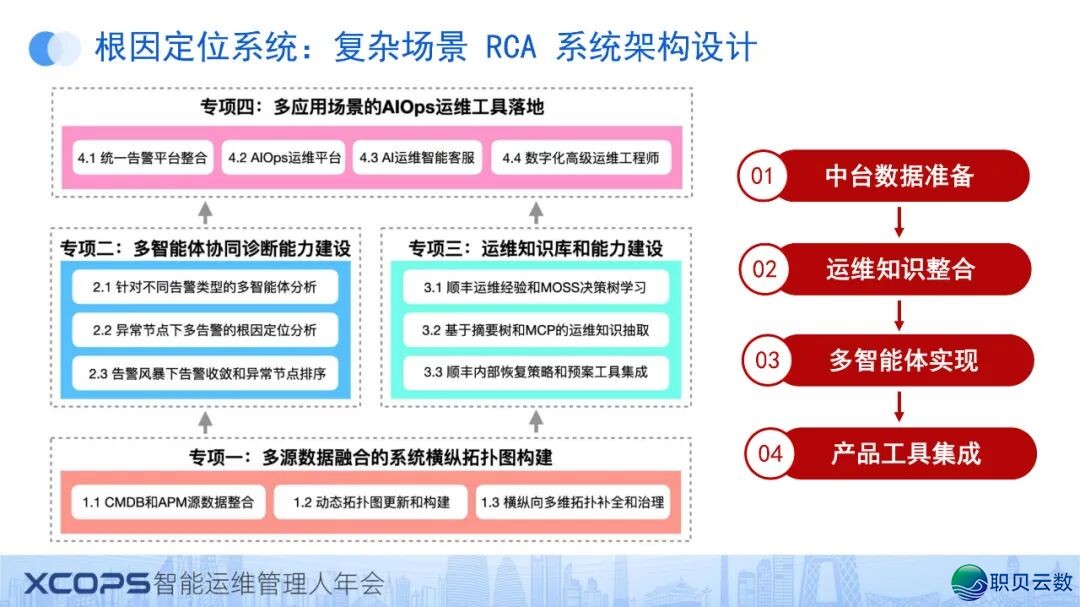 根因定位系统：复杂场景 RCA 系统架构设计

专项四：多应用场景的AIOps运维工具落地

4.1 统一告警平台整合
4.2 AIOps运维平台
4.3 AI运维智能客服
4.4 数字化高级运维工程师

专项二：多智能体协同诊断能力建设

2.1 针对不同告警类型的多智能体分析
2.2 异常节点下多告警的根因定位分析
2.3 告警风暴下告警收敛和异常节点排序

专项三：运维知识库和能力建设

3.1 顺丰运维经验和MOSS决策树学习
3.2 基于摘要树和MCP的运维知识抽取
3.3 顺丰内部恢复策略和预案工具集成

专项一：多源数据融合的系统横纵拓扑图构建

1.1 CMDB和APM源数据整合
1.2 动态拓扑图更新和构建
1.3 横纵向多维拓扑补全和治理

01 中台数据准备
02 运维知识整合
03 多智能体实现
04 产品工具集成

XCOPS智能运维管理人年会

职贝云数